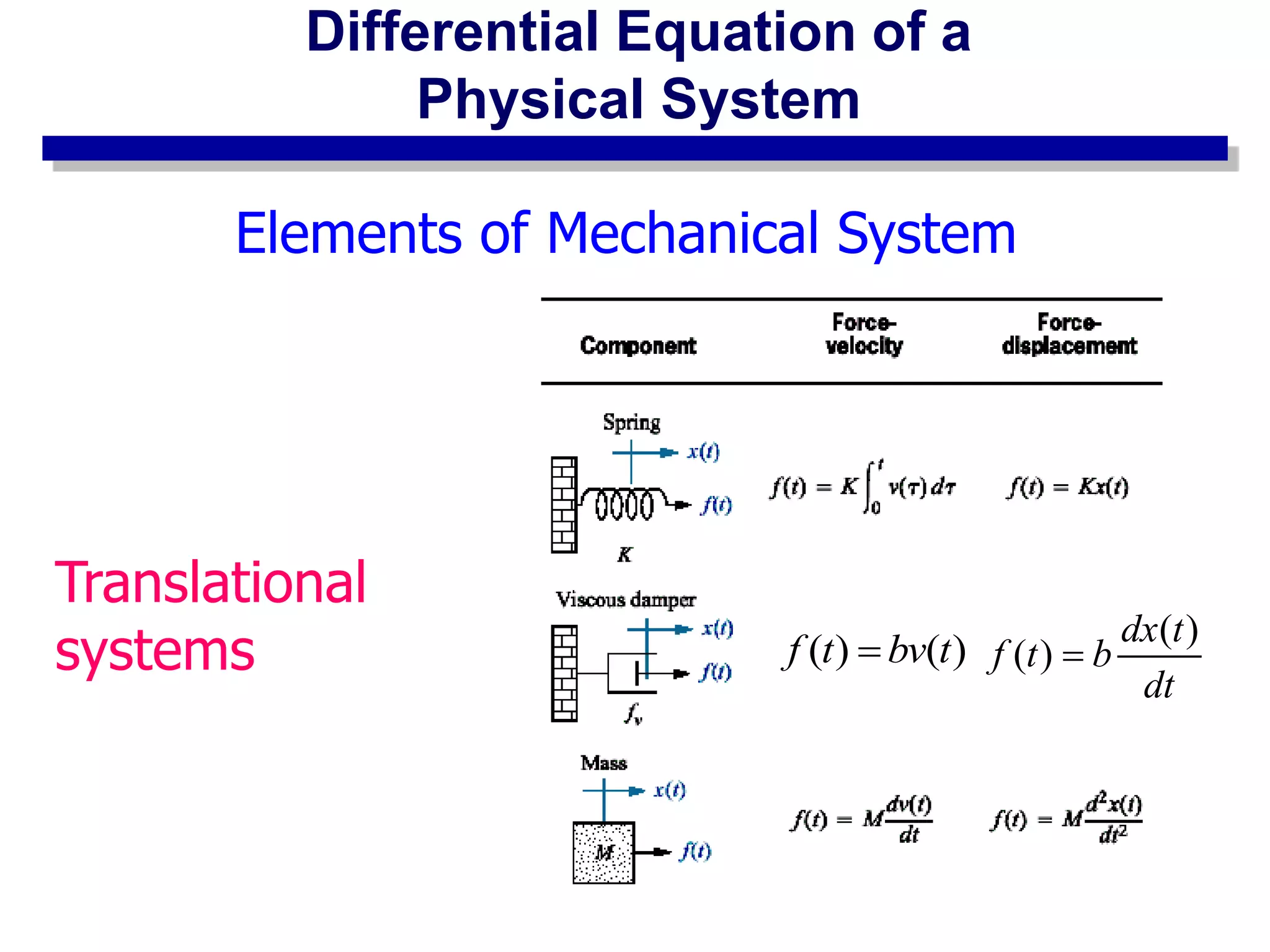 Differential Equation of a Physical System

Elements of Mechanical System

Translational systems

| Component | Force-velocity | Force-displacement |
|---|---|---|
| Spring $x(t)$ $f(t)$ $K$ | $f(t) = K\int_0^t v(\tau)\,d\tau$ | $f(t) = Kx(t)$ |
| Viscous damper $x(t)$ $f(t)$ $f_v$ | $f(t) = bv(t)$ | $f(t) = b\frac{dx(t)}{dt}$ |
| Mass $x(t)$ $M$ $f(t)$ | $f(t) = M\frac{dv(t)}{dt}$ | $f(t) = M\frac{d^2x(t)}{dt^2}$ |